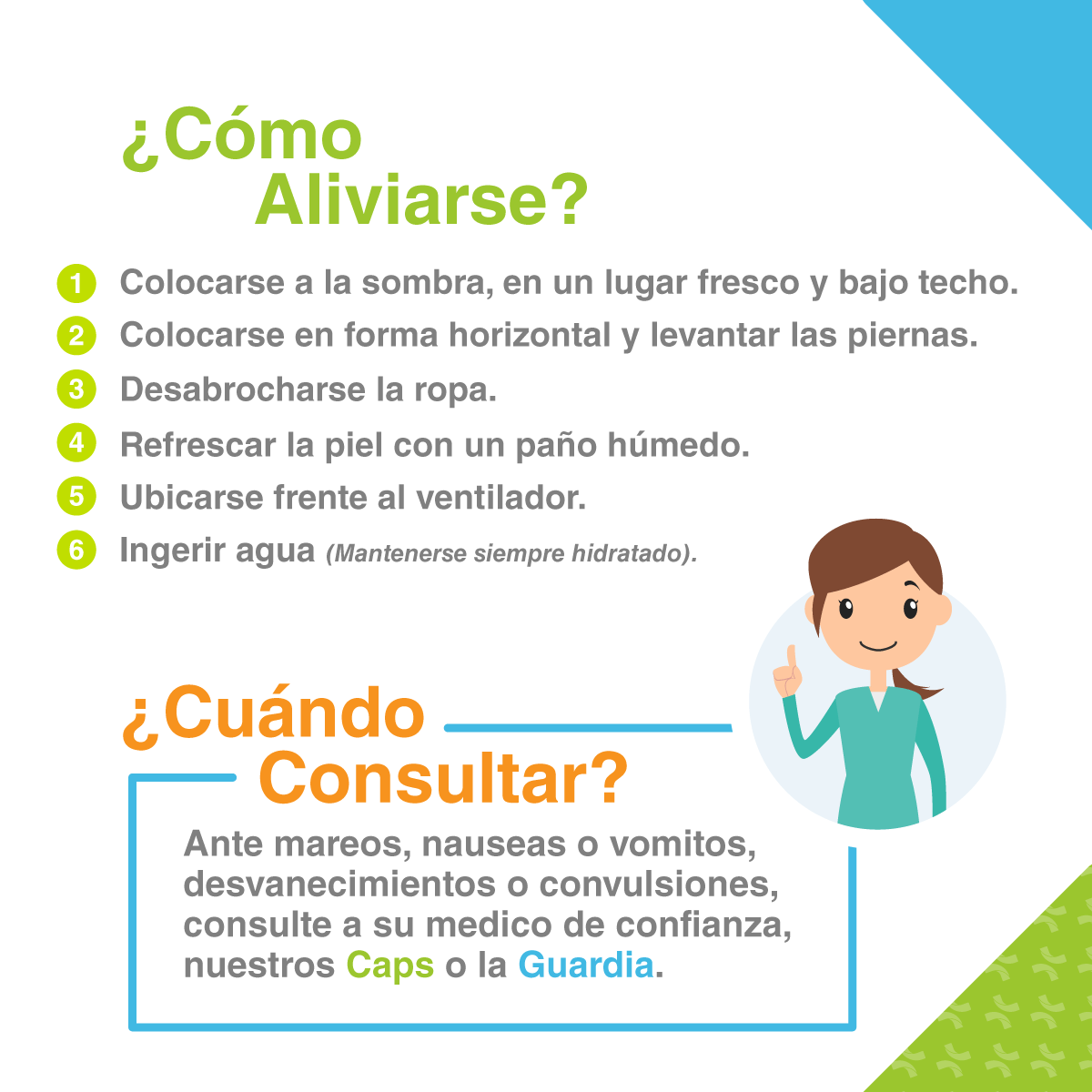 ¿Cómo Aliviarse?

1 Colocarse a la sombra, en un lugar fresco y bajo techo.
2 Colocarse en forma horizontal y levantar las piernas.
3 Desabrocharse la ropa.
4 Refrescar la piel con un paño húmedo.
5 Ubicarse frente al ventilador.
6 Ingerir agua (Mantenerse siempre hidratado).

¿Cuándo Consultar?

Ante mareos, nauseas o vomitos, desvanecimientos o convulsiones, consulte a su medico de confianza, nuestros Caps o la Guardia.